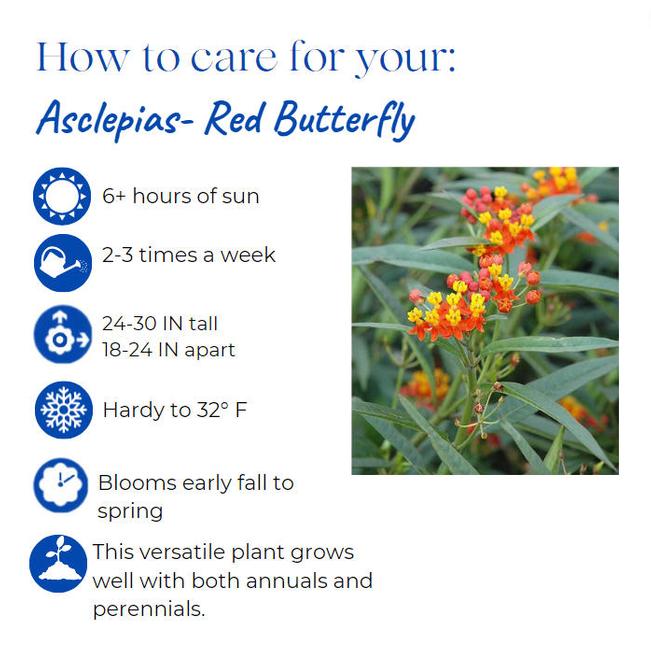 How to care for your:

Asclepias- Red Butterfly

6+ hours of sun

2-3 times a week

24-30 IN tall
18-24 IN apart

Hardy to 32° F

Blooms early fall to spring

This versatile plant grows well with both annuals and perennials.